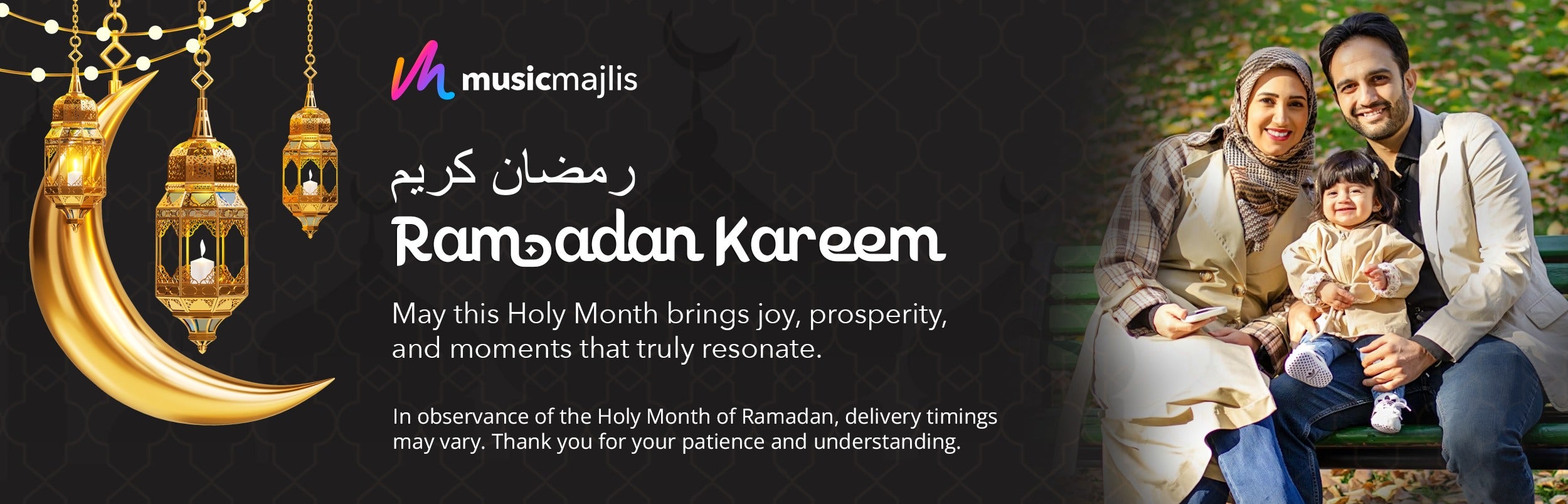 musicmajlis

رمضان كريم

Ramadan Kareem

May this Holy Month brings joy, prosperity, and moments that truly resonate.

In observance of the Holy Month of Ramadan, delivery timings may vary. Thank you for your patience and understanding.